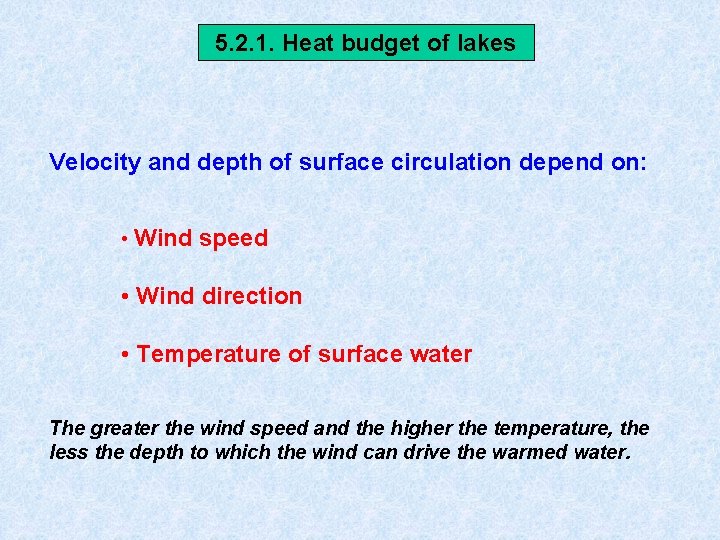 5.2.1. Heat budget of lakes

Velocity and depth of surface circulation depend on:

• Wind speed

• Wind direction

• Temperature of surface water

The greater the wind speed and the higher the temperature, the less the depth to which the wind can drive the warmed water.